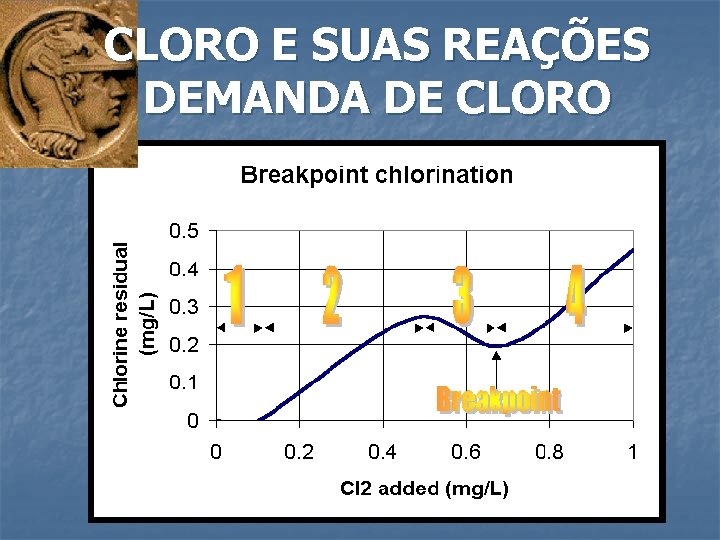 CLORO E SUAS REAÇÕES
DEMANDA DE CLORO

Breakpoint chlorination

Chlorine residual (mg/L)

0.5
0.4
0.3
0.2
0.1
0

1
2
3
4

Breakpoint

0
0.2
0.4
0.6
0.8
1

Cl2 added (mg/L)